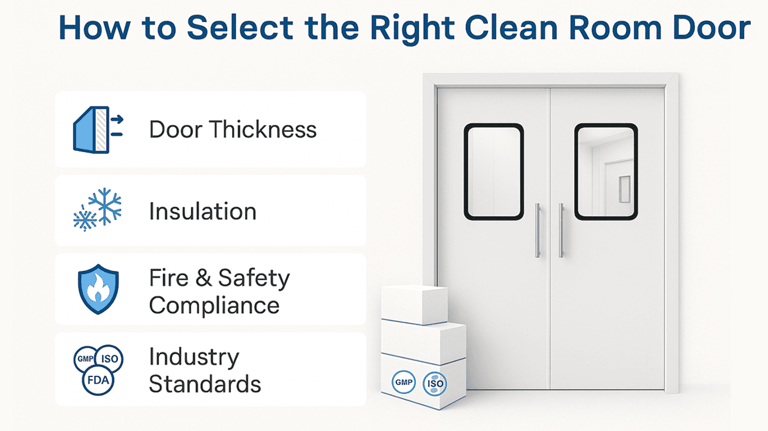 How to Select the Right Clean Room Door

Door Thickness

Insulation

Fire & Safety Compliance

GMP ISO FDA

Industry Standards

GMP ISO